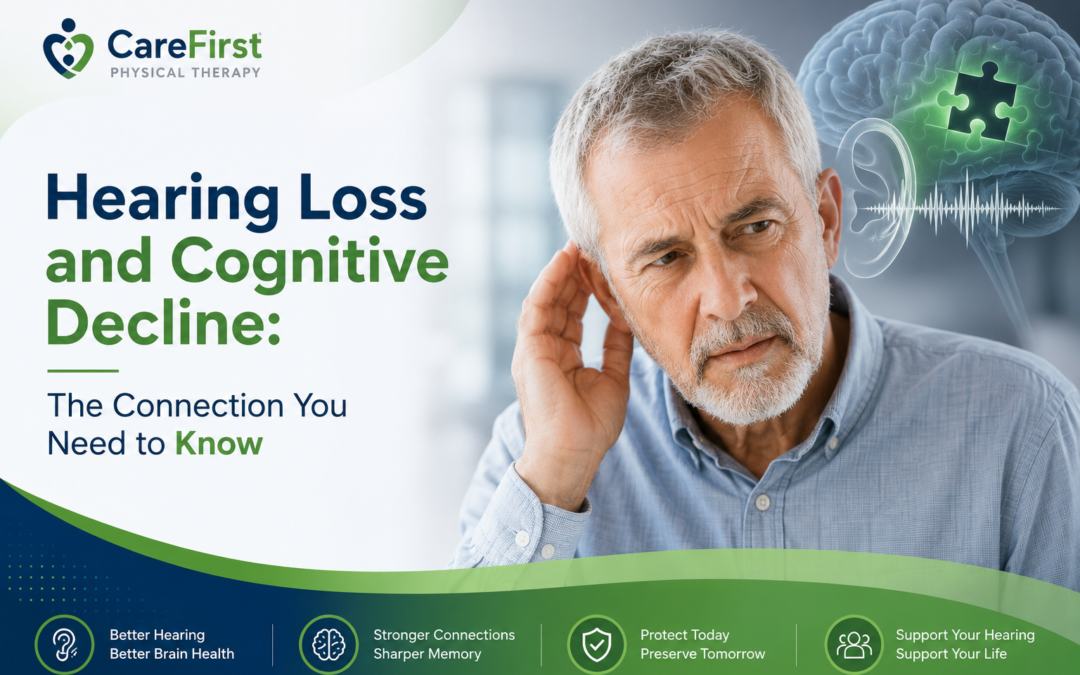 CareFirst
PHYSICAL THERAPY

Hearing Loss and Cognitive Decline:

The Connection You Need to Know

Better Hearing
Better Brain Health

Stronger Connections
Sharper Memory

Protect Today
Preserve Tomorrow

Support Your Hearing
Support Your Life